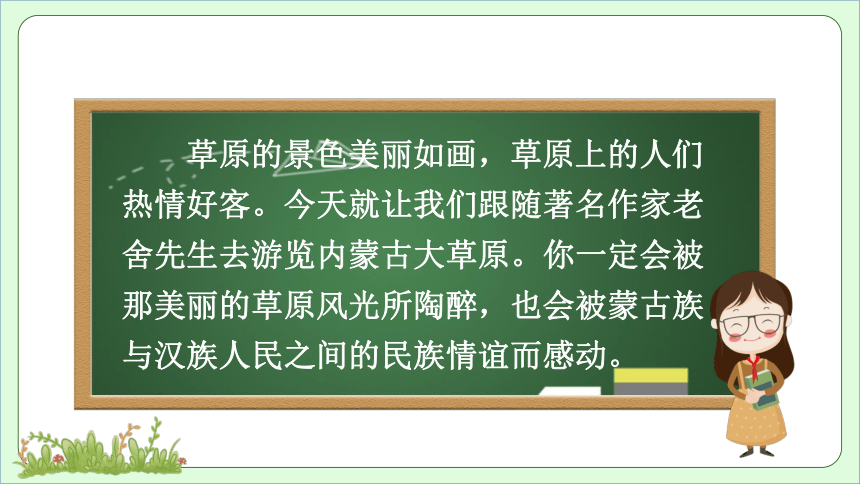 草原的景色美丽如画，草原上的人们热情好客。今天就让我们跟随著名作家老舍先生去游览内蒙古大草原。你一定会被那美丽的草原风光所陶醉，也会被蒙古族与汉族人民之间的民族情谊而感动。